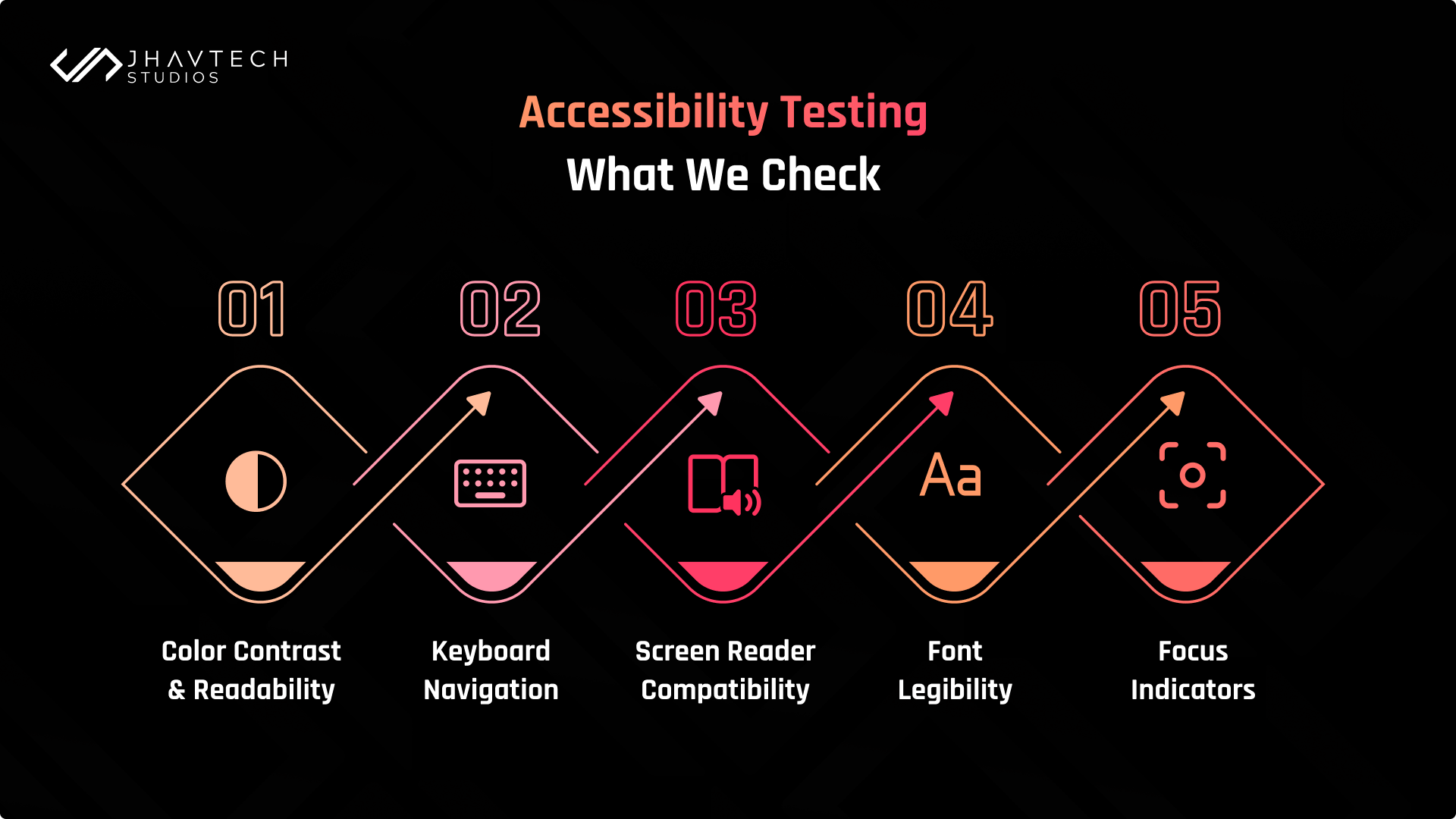 JHAVTECH STUDIOS

Accessibility Testing
What We Check

01
Color Contrast & Readability

02
Keyboard Navigation

03
Screen Reader Compatibility

04
Aa
Font Legibility

05
Focus Indicators